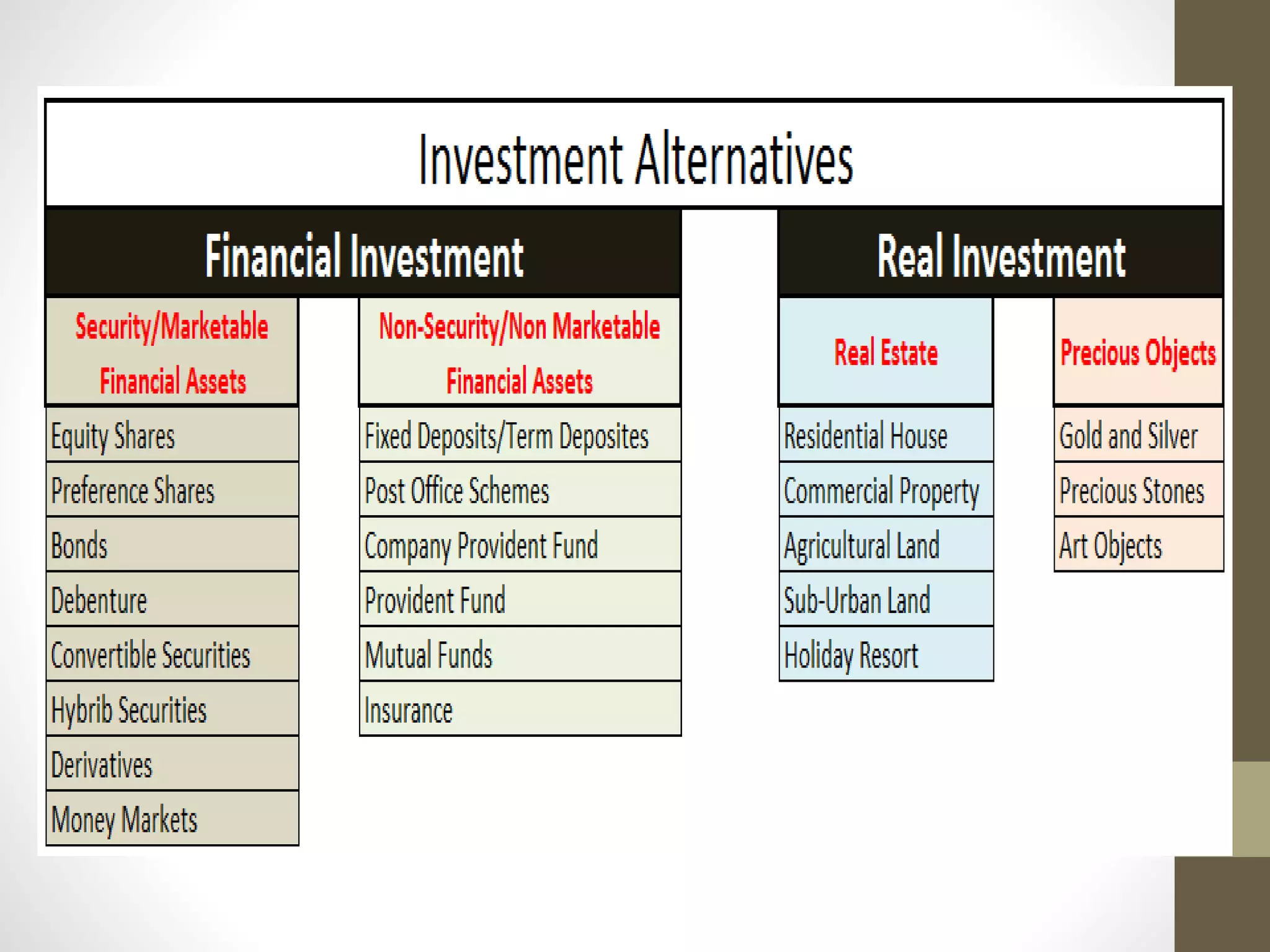 Investment Alternatives

Financial Investment

Security/Marketable Financial Assets

Equity Shares
Preference Shares
Bonds
Debenture
Convertible Securities
Hybrib Securities
Derivatives
Money Markets

Non-Security/Non Marketable Financial Assets

Fixed Deposits/Term Deposites
Post Office Schemes
Company Provident Fund
Provident Fund
Mutual Funds
Insurance

Real Investment

Real Estate

Residential House
Commercial Property
Agricultural Land
Sub-Urban Land
Holiday Resort

Precious Objects

Gold and Silver
Precious Stones
Art Objects